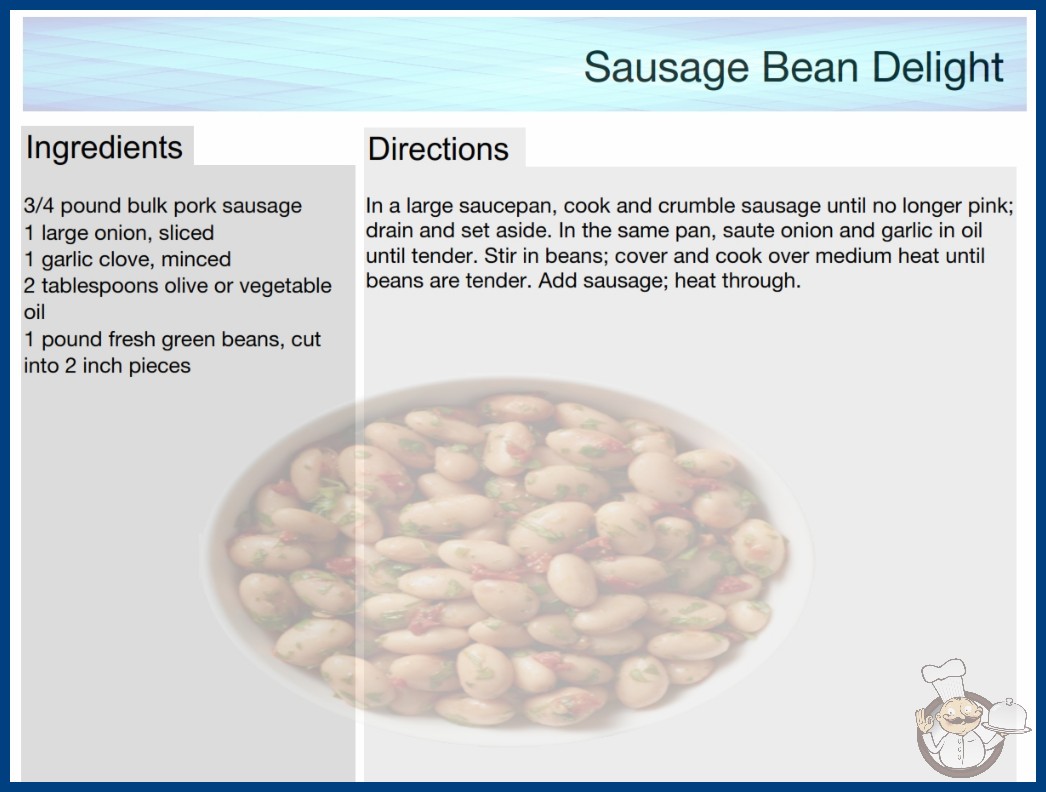 Sausage Bean Delight

Ingredients

3/4 pound bulk pork sausage
1 large onion, sliced
1 garlic clove, minced
2 tablespoons olive or vegetable oil
1 pound fresh green beans, cut into 2 inch pieces

Directions

In a large saucepan, cook and crumble sausage until no longer pink; drain and set aside. In the same pan, saute onion and garlic in oil until tender. Stir in beans; cover and cook over medium heat until beans are tender. Add sausage; heat through.